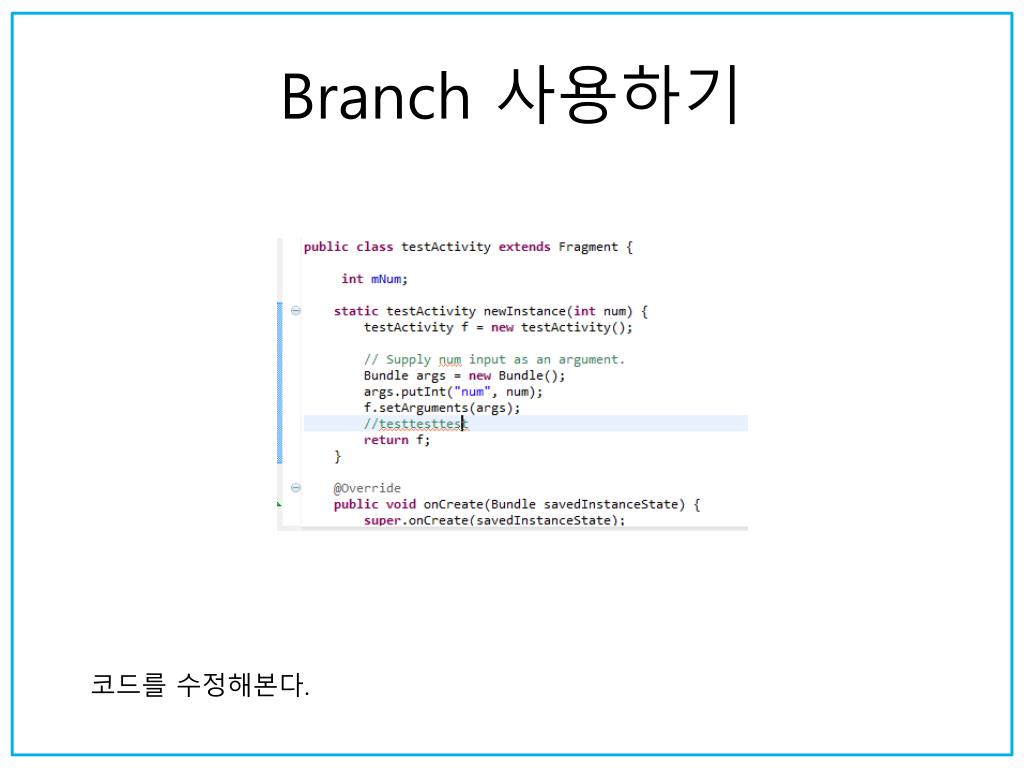 Branch 사용하기

public class testActivity extends Fragment {

    int mNum;

    static testActivity newInstance(int num) {
        testActivity f = new testActivity();

        // Supply num input as an argument.
        Bundle args = new Bundle();
        args.putInt("num", num);
        f.setArguments(args);
        //testtesttest
        return f;
    }

    @Override
    public void onCreate(Bundle savedInstanceState) {
        super.onCreate(savedInstanceState);

코드를 수정해본다.